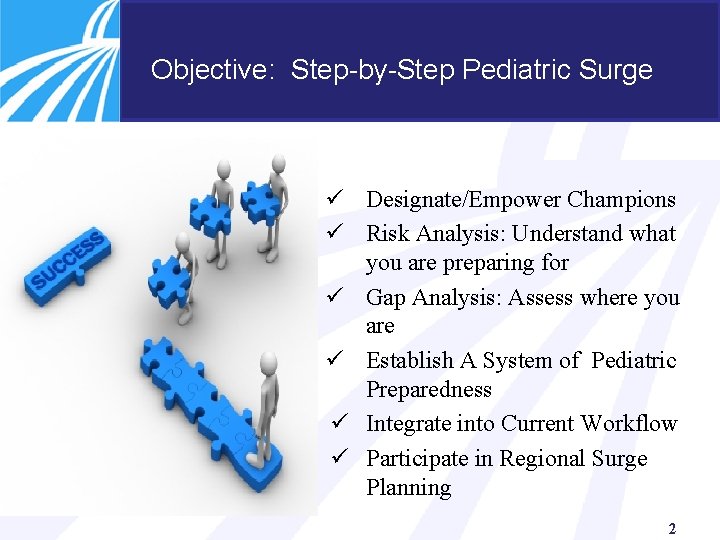 Objective: Step-by-Step Pediatric Surge

SUCCESS

✓ Designate/Empower Champions
✓ Risk Analysis: Understand what you are preparing for
✓ Gap Analysis: Assess where you are
✓ Establish A System of Pediatric Preparedness
✓ Integrate into Current Workflow
✓ Participate in Regional Surge Planning

2